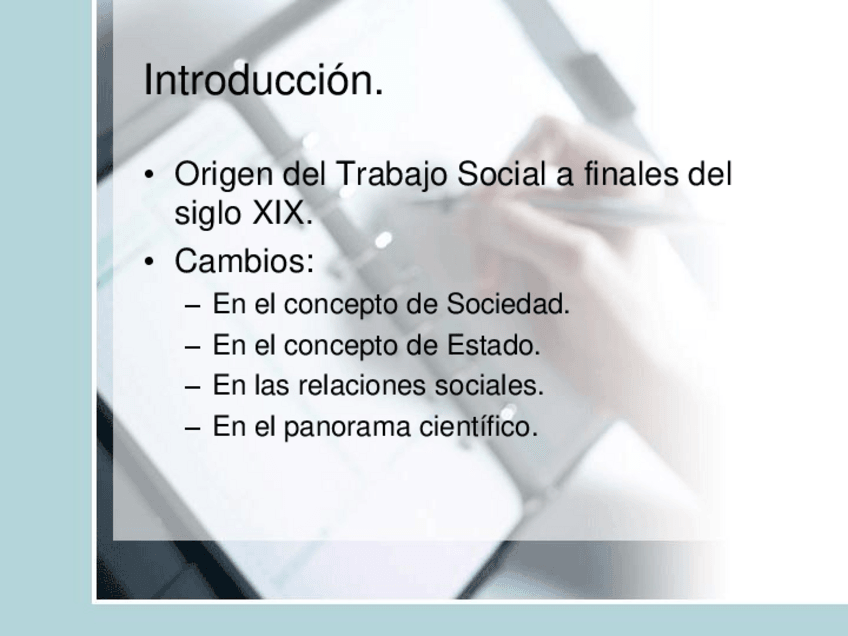 Introducción.

• Origen del Trabajo Social a finales del siglo XIX.
• Cambios:
– En el concepto de Sociedad.
– En el concepto de Estado.
– En las relaciones sociales.
– En el panorama científico.